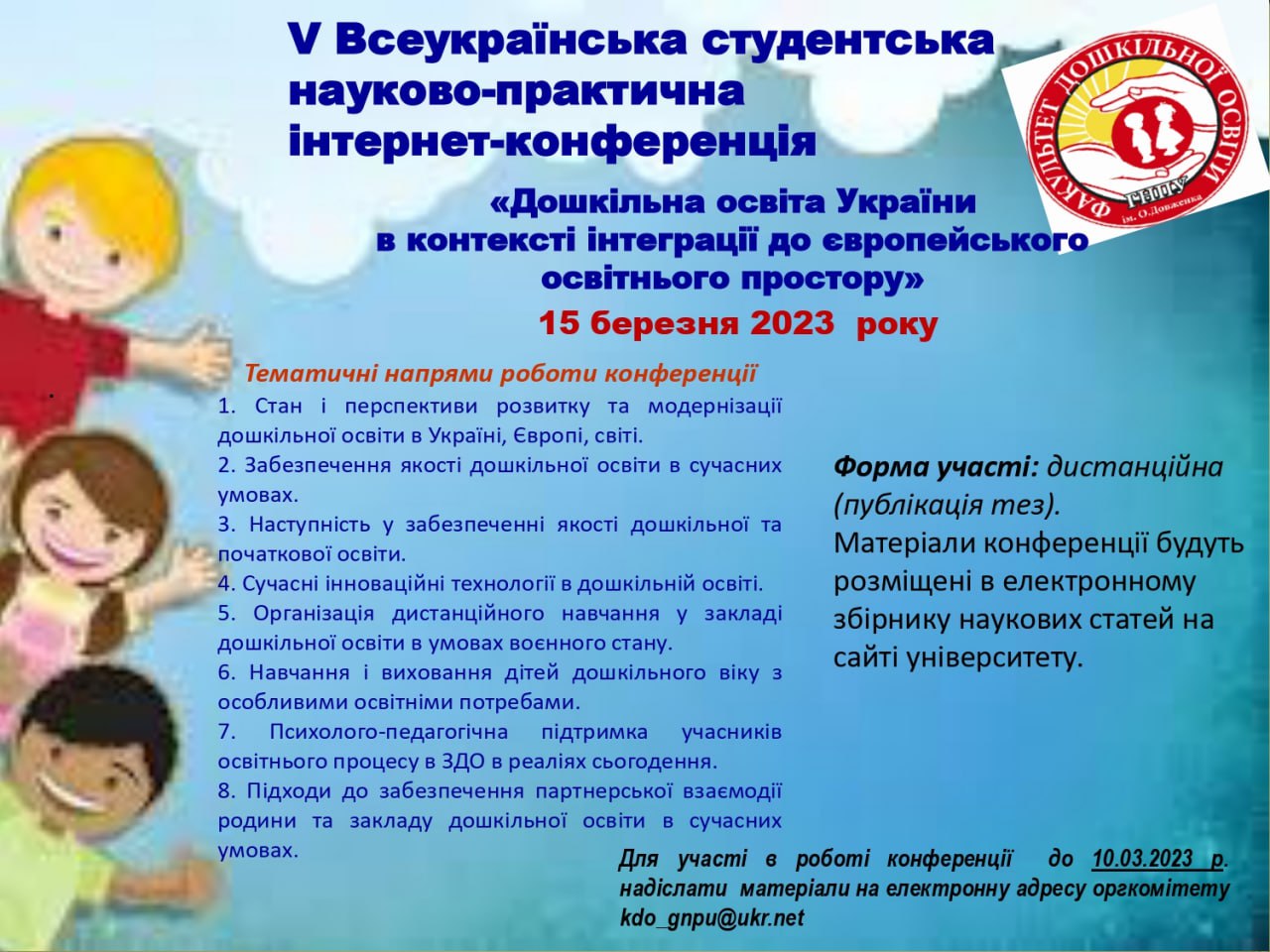 V Всеукраїнська студентська науково-практична інтернет-конференція

ФАКУЛЬТЕТ ДОШКІЛЬНОЇ ОСВІТИ ГНПУ ім. О.Довженка

«Дошкільна освіта України в контексті інтеграції до європейського освітнього простору»

15 березня 2023 року

Тематичні напрями роботи конференції

1. Стан і перспективи розвитку та модернізації дошкільної освіти в Україні, Європі, світі.
2. Забезпечення якості дошкільної освіти в сучасних умовах.
3. Наступність у забезпеченні якості дошкільної та початкової освіти.
4. Сучасні інноваційні технології в дошкільній освіті.
5. Організація дистанційного навчання у закладі дошкільної освіти в умовах воєнного стану.
6. Навчання і виховання дітей дошкільного віку з особливими освітніми потребами.
7. Психолого-педагогічна підтримка учасників освітнього процесу в ЗДО в реаліях сьогодення.
8. Підходи до забезпечення партнерської взаємодії родини та закладу дошкільної освіти в сучасних умовах.

Форма участі: дистанційна (публікація тез).
Матеріали конференції будуть розміщені в електронному збірнику наукових статей на сайті університету.

Для участі в роботі конференції до 10.03.2023 р. надіслати матеріали на електронну адресу оргкомітету kdo_gnpu@ukr.net